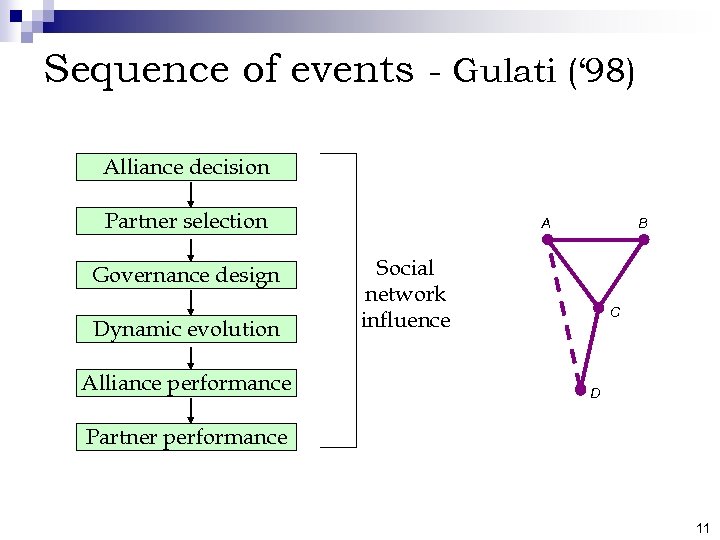 Sequence of events - Gulati ('98)

Alliance decision

Partner selection

Governance design

Dynamic evolution

Alliance performance

Partner performance

Social network influence

A

B

C

D

11